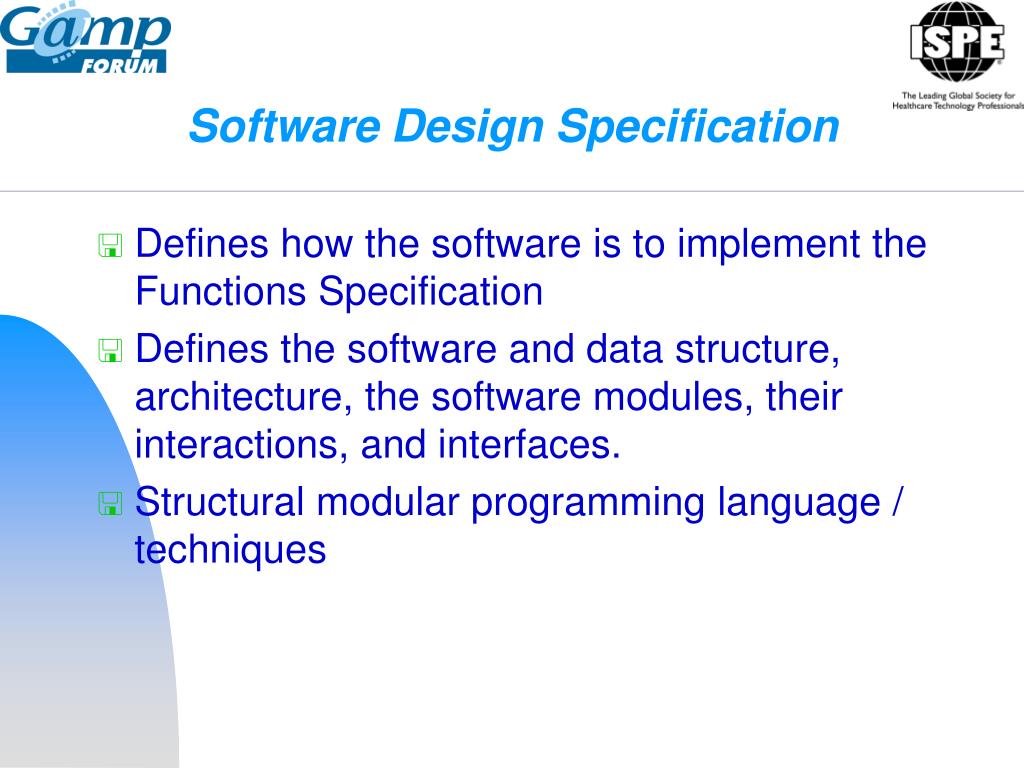 Gamp FORUM

ISPE
The Leading Global Society for Healthcare Technology Professionals

Software Design Specification

Defines how the software is to implement the Functions Specification

Defines the software and data structure, architecture, the software modules, their interactions, and interfaces.

Structural modular programming language / techniques